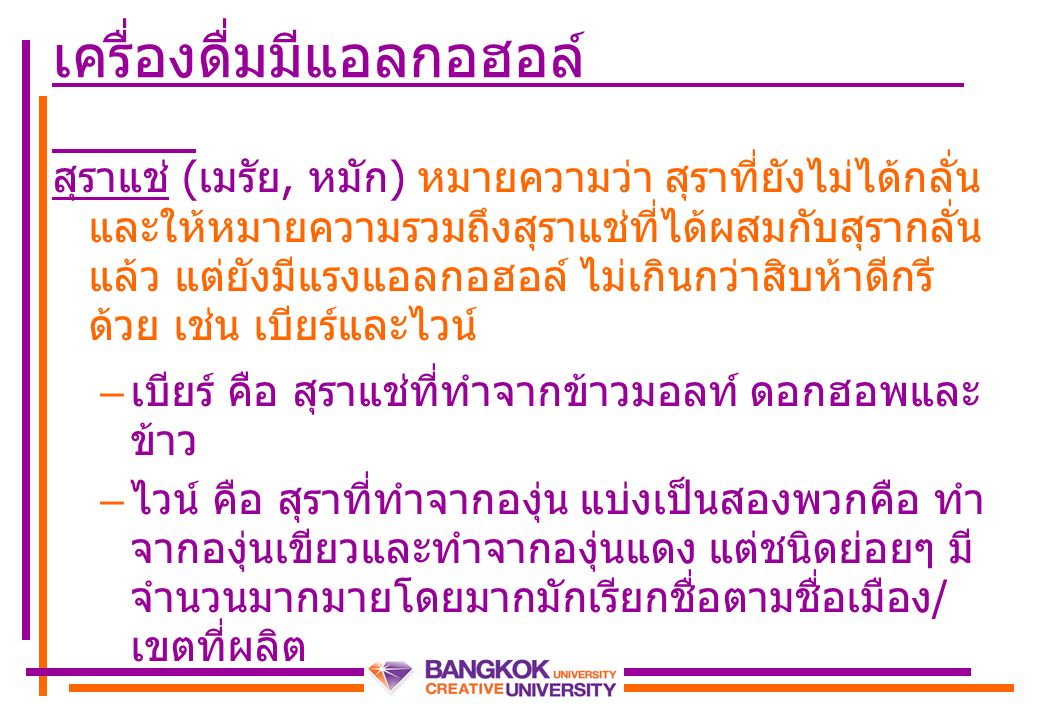 เครื่องดื่มมีแอลกอฮอล์

สุราแช่ (เมรัย, หมัก) หมายความว่า สุราที่ยังไม่ได้กลั่น และให้หมายความรวมถึงสุราแช่ที่ได้ผสมกับสุรากลั่นแล้ว แต่ยังมีแรงแอลกอฮอล์ ไม่เกินกว่าสิบห้าดีกรีด้วย เช่น เบียร์และไวน์

– เบียร์ คือ สุราแช่ที่ทำจากข้าวมอลท์ ดอกฮอพและข้าว

– ไวน์ คือ สุราที่ทำจากองุ่น แบ่งเป็นสองพวกคือ ทำจากองุ่นเขียวและทำจากองุ่นแดง แต่ชนิดย่อยๆ มีจำนวนมากมายโดยมากมักเรียกชื่อตามชื่อเมือง/เขตที่ผลิต

BANGKOK UNIVERSITY
CREATIVE UNIVERSITY